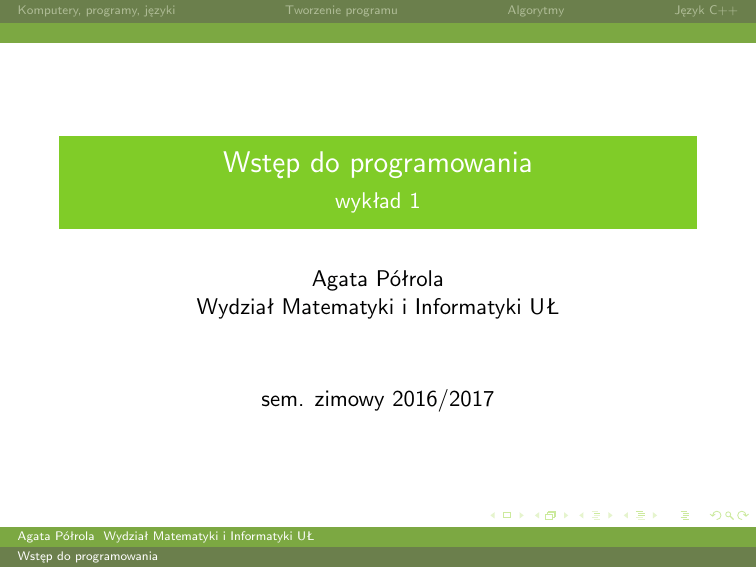 Komputery, programy, języki Tworzenie programu Algorytmy Język C++

Wstęp do programowania
wykład 1

Agata Półrola
Wydział Matematyki i Informatyki UŁ

sem. zimowy 2016/2017

Agata Półrola Wydział Matematyki i Informatyki UŁ
Wstęp do programowania